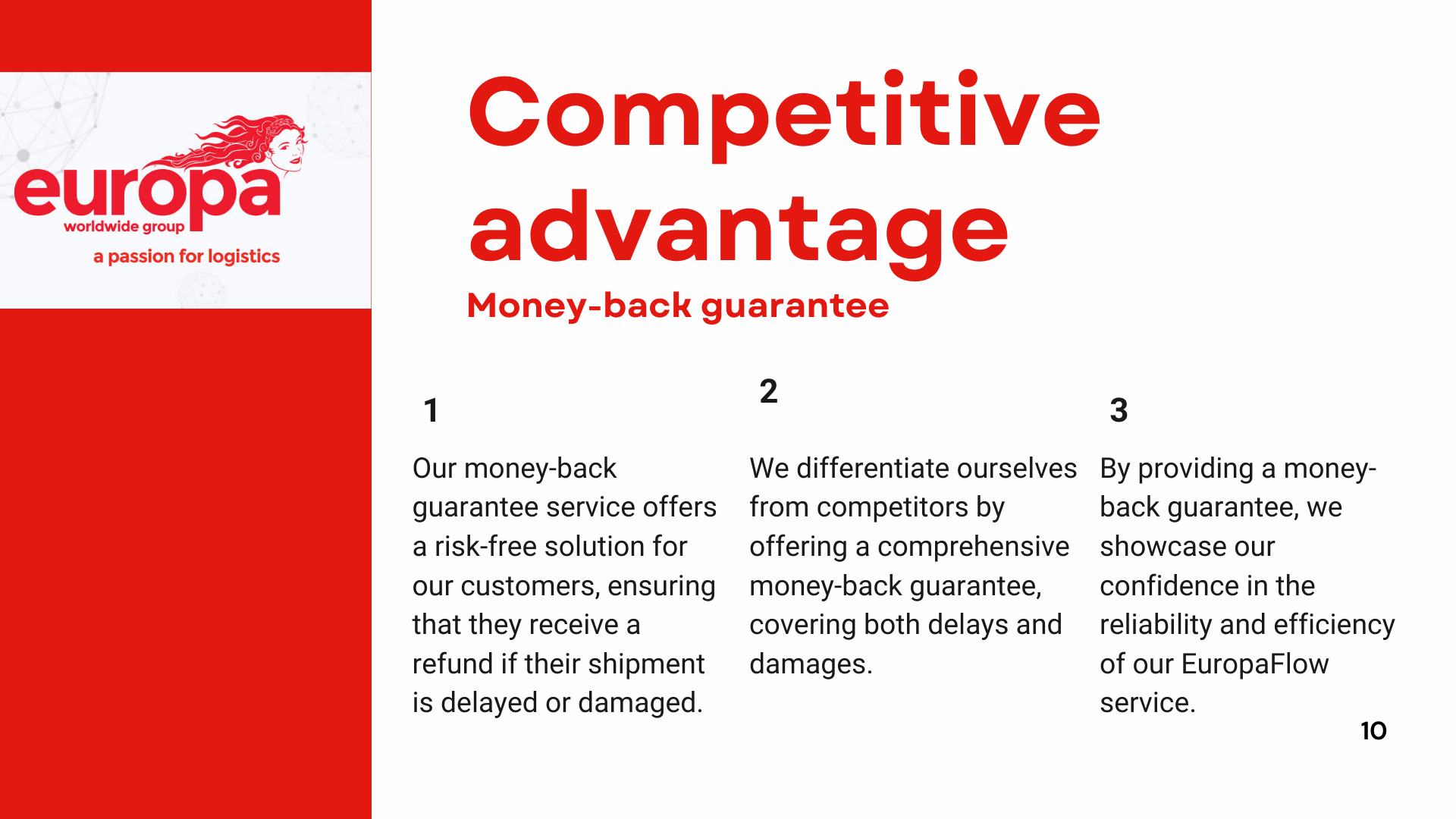 europa
worldwide group
a passion for logistics

Competitive advantage

Money-back guarantee

1

Our money-back guarantee service offers a risk-free solution for our customers, ensuring that they receive a refund if their shipment is delayed or damaged.

2

We differentiate ourselves from competitors by offering a comprehensive money-back guarantee, covering both delays and damages.

3

By providing a money-back guarantee, we showcase our confidence in the reliability and efficiency of our EuropaFlow service.

10